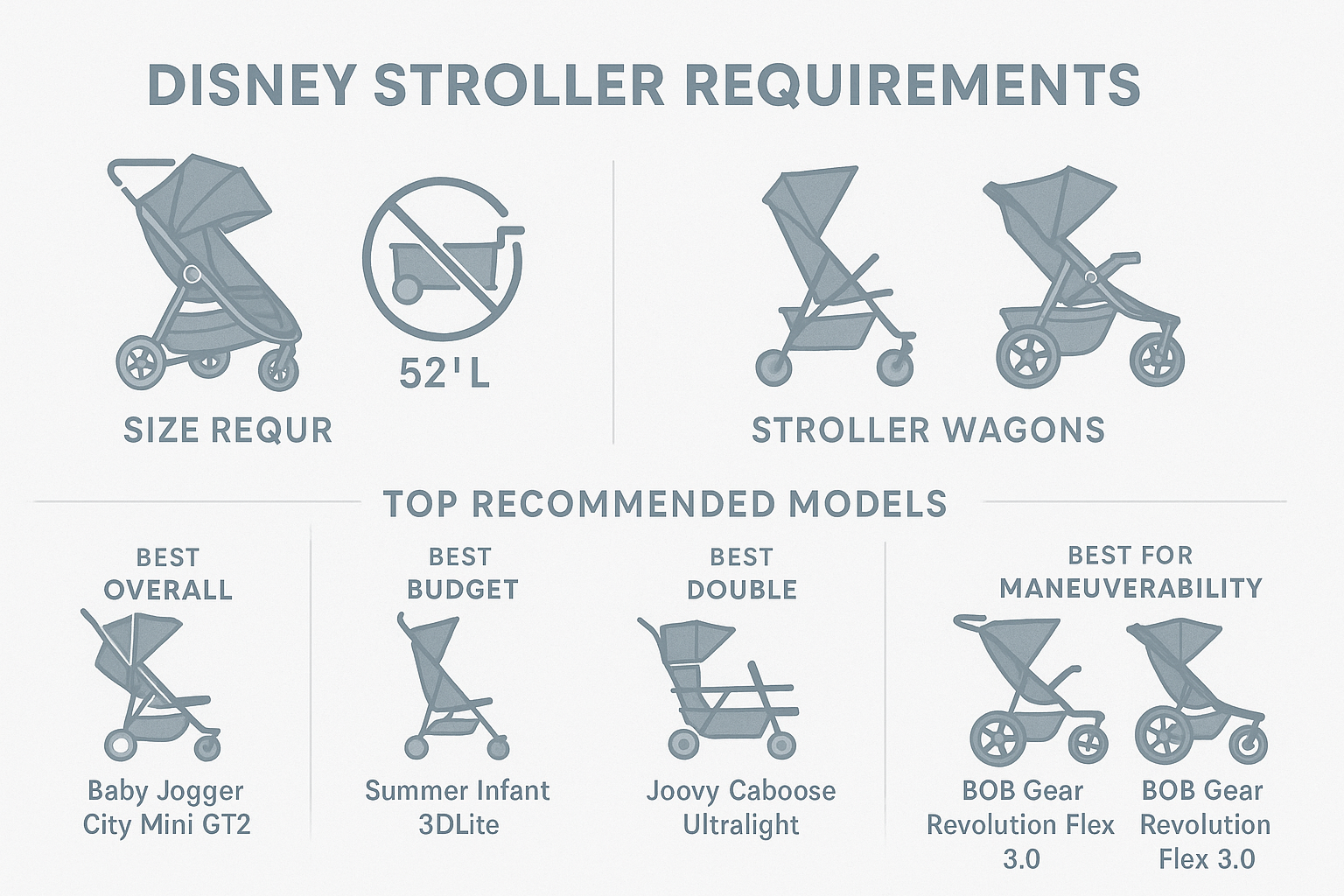 DISNEY STROLLER REQUIREMENTS

52'L

SIZE REQUR

STROLLER WAGONS

TOP RECOMMENDED MODELS

BEST OVERALL

Baby Jogger City Mini GT2

BEST BUDGET

Summer Infant 3DLite

BEST DOUBLE

Joovy Caboose Ultralight

BEST FOR MANEUVERABILITY

BOB Gear Revolution Flex 3.0

BOB Gear Revolution Flex 3.0